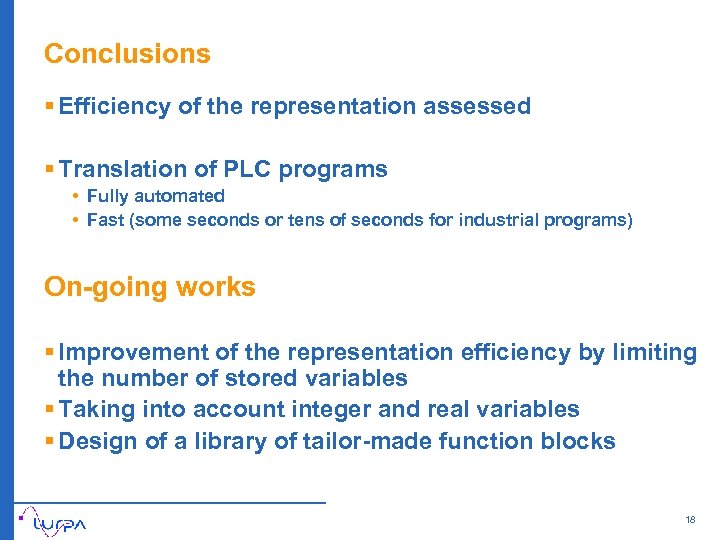 Conclusions

▪ Efficiency of the representation assessed

▪ Translation of PLC programs
• Fully automated
• Fast (some seconds or tens of seconds for industrial programs)

On-going works

▪ Improvement of the representation efficiency by limiting the number of stored variables
▪ Taking into account integer and real variables
▪ Design of a library of tailor-made function blocks

LURPA

18